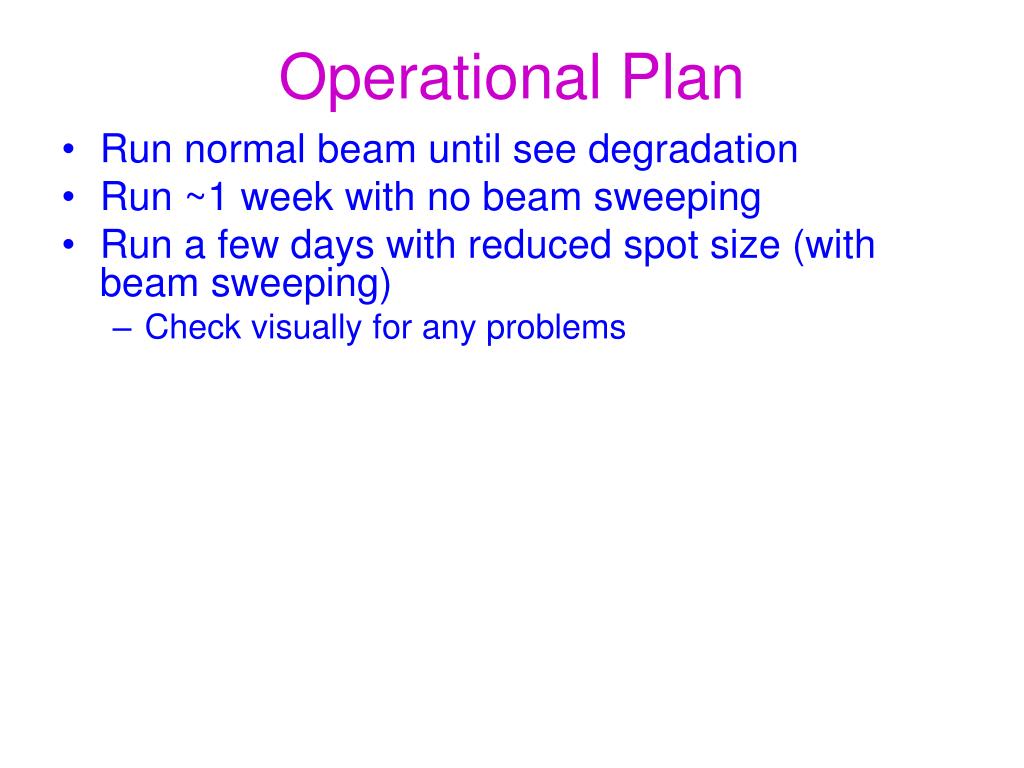 Operational Plan

• Run normal beam until see degradation
• Run ~1 week with no beam sweeping
• Run a few days with reduced spot size (with beam sweeping)
– Check visually for any problems